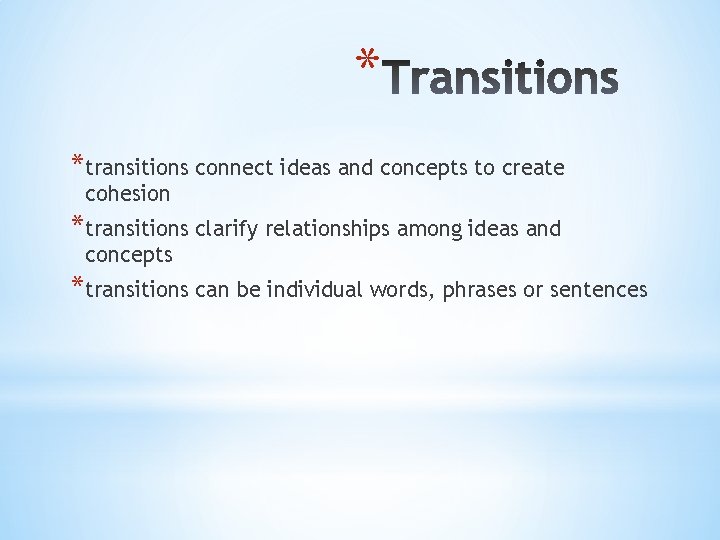 *Transitions

*transitions connect ideas and concepts to create cohesion
*transitions clarify relationships among ideas and concepts
*transitions can be individual words, phrases or sentences